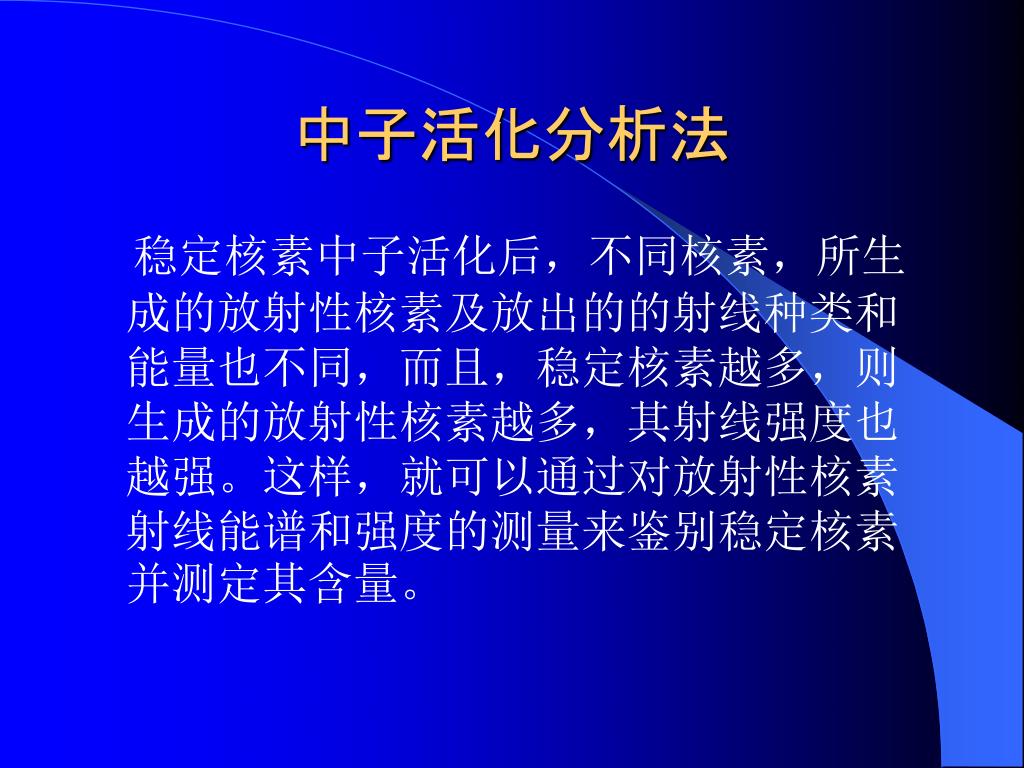 中子活化分析法

稳定核素中子活化后，不同核素，所生成的放射性核素及放出的的射线种类和能量也不同，而且，稳定核素越多，则生成的放射性核素越多，其射线强度也越强。这样，就可以通过对放射性核素射线能谱和强度的测量来鉴别稳定核素并测定其含量。